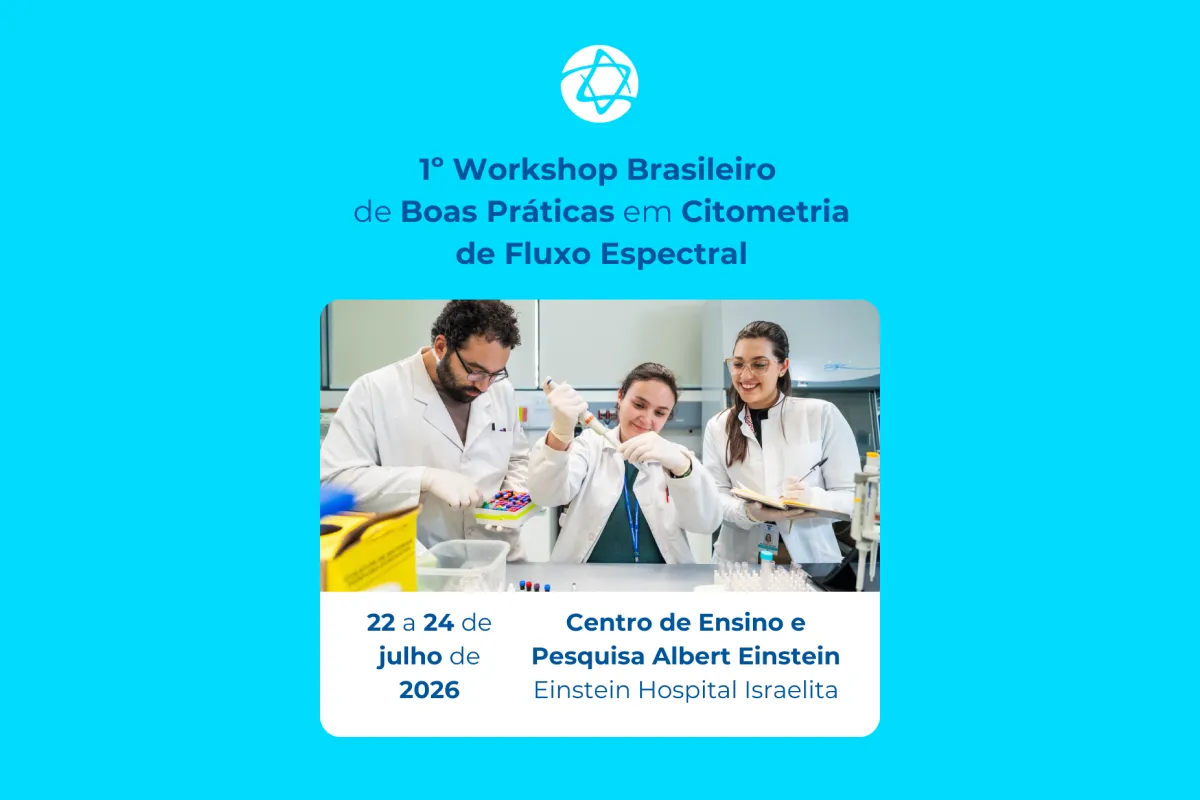 1º Workshop Brasileiro de Boas Práticas em Citometria de Fluxo Espectral

22 a 24 de julho de 2026

Centro de Ensino e Pesquisa Albert Einstein
Einstein Hospital Israelita